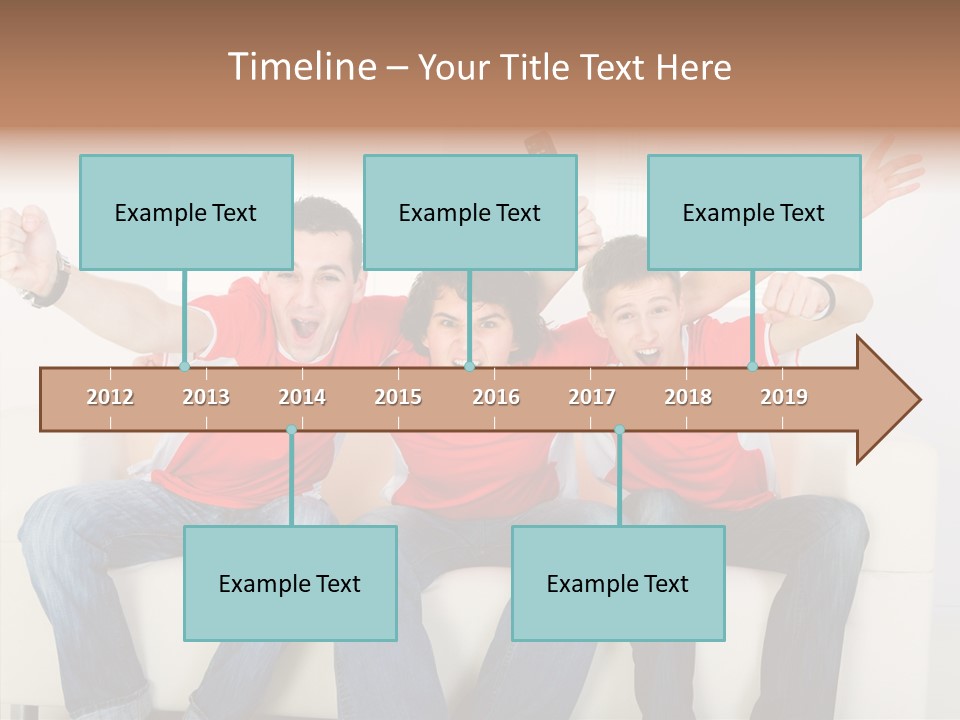 Timeline – Your Title Text Here

Example Text

Example Text

Example Text

2012 2013 2014 2015 2016 2017 2018 2019

Example Text

Example Text